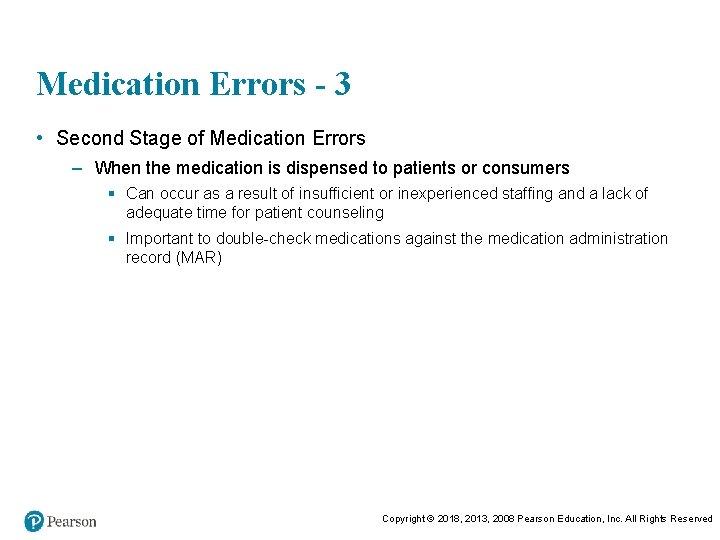 Medication Errors - 3

• Second Stage of Medication Errors

– When the medication is dispensed to patients or consumers

▪ Can occur as a result of insufficient or inexperienced staffing and a lack of adequate time for patient counseling

▪ Important to double-check medications against the medication administration record (MAR)

Pearson

Copyright © 2018, 2013, 2008 Pearson Education, Inc. All Rights Reserved